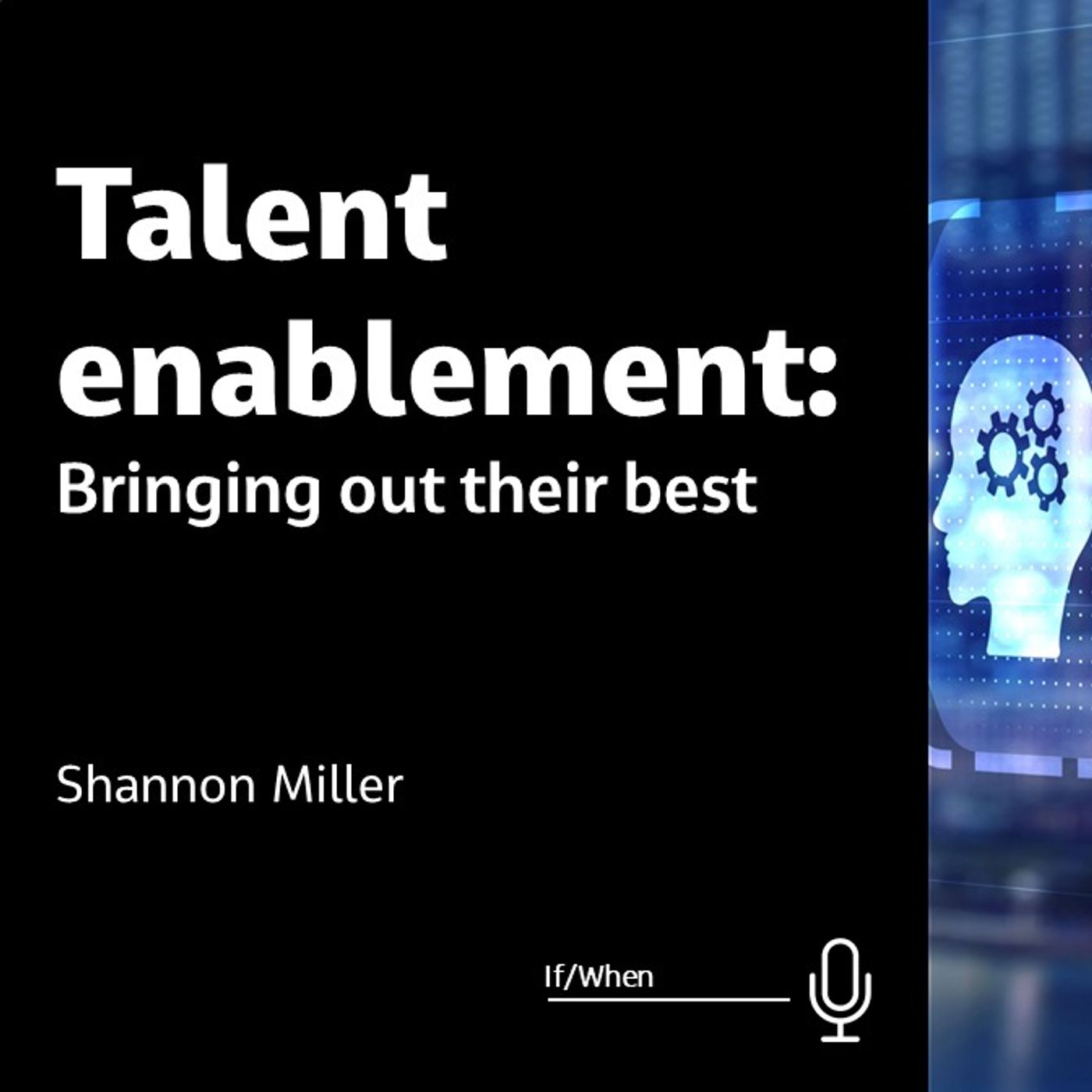 Talent enablement:
Bringing out their best

Shannon Miller

If/When